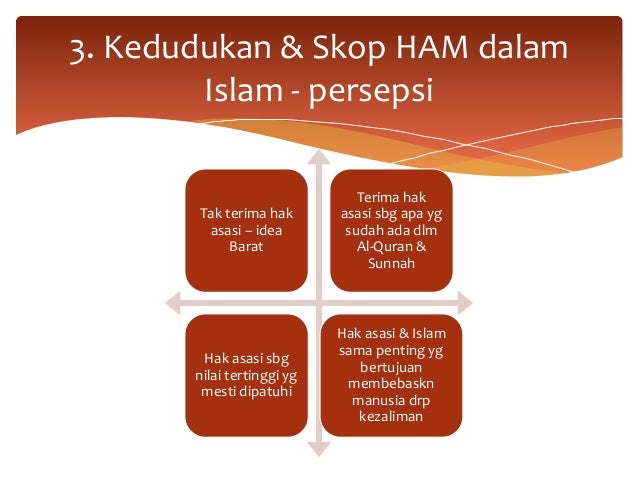 3. Kedudukan & Skop HAM dalam Islam - persepsi

Tak terima hak asasi – idea Barat

Terima hak asasi sbg apa yg sudah ada dlm Al-Quran & Sunnah

Hak asasi sbg nilai tertinggi yg mesti dipatuhi

Hak asasi & Islam sama penting yg bertujuan membebaskn manusia drp kezaliman